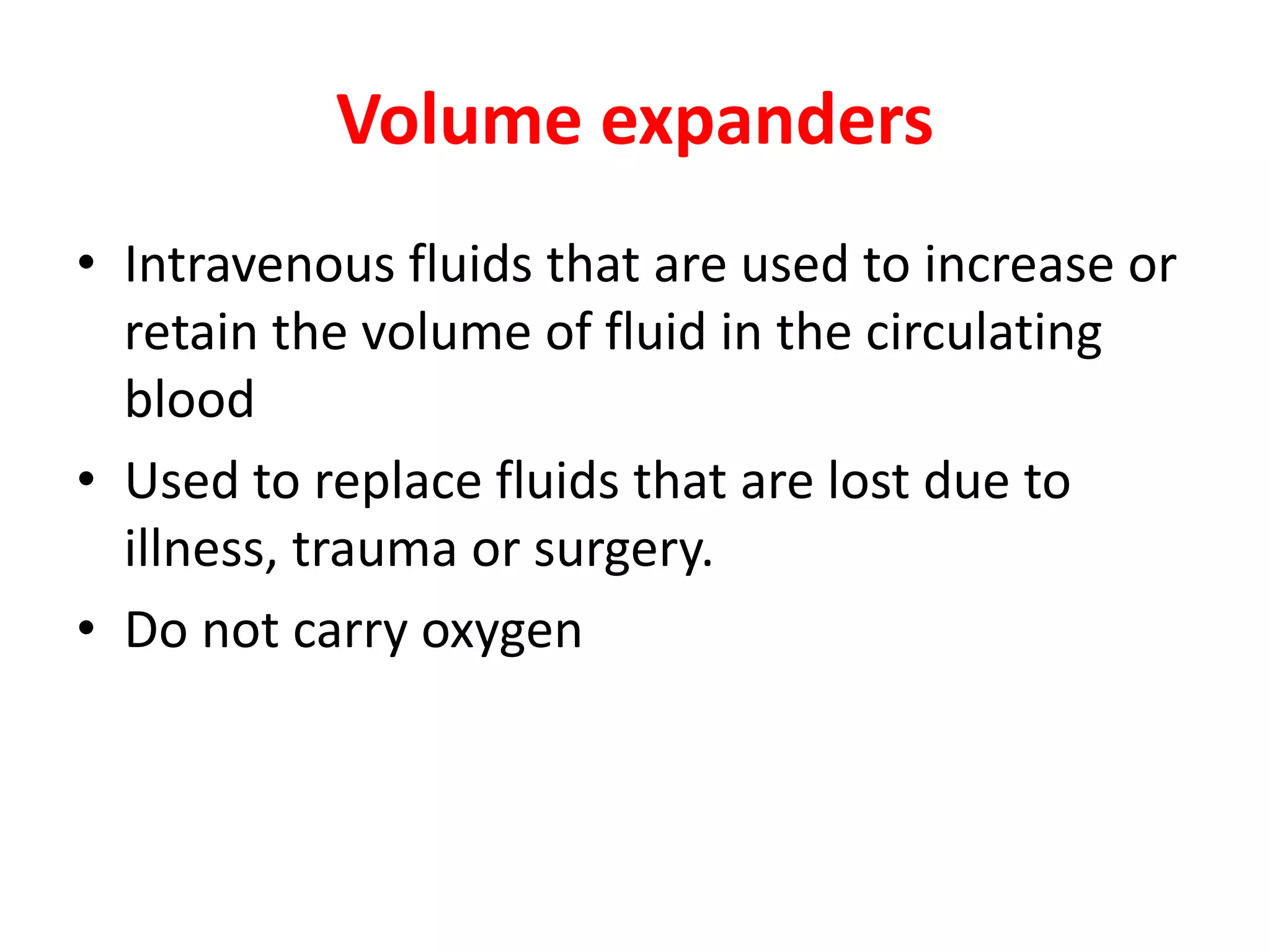 Volume expanders

• Intravenous fluids that are used to increase or retain the volume of fluid in the circulating blood
• Used to replace fluids that are lost due to illness, trauma or surgery.
• Do not carry oxygen